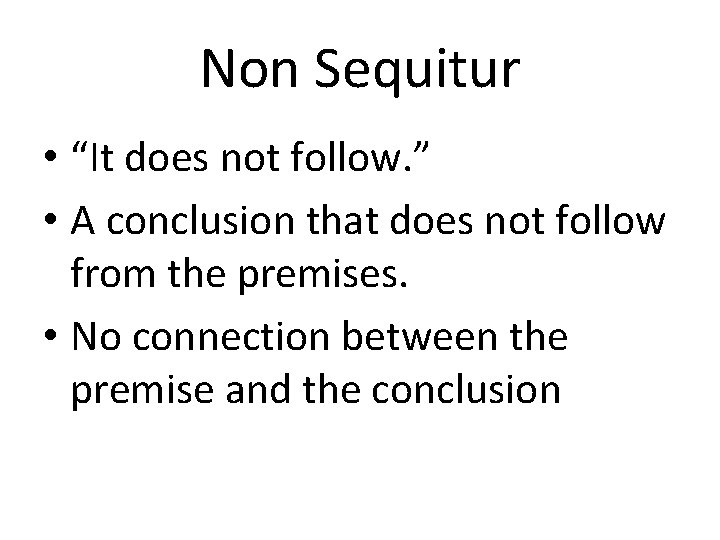 Non Sequitur

• “It does not follow.”
• A conclusion that does not follow from the premises.
• No connection between the premise and the conclusion